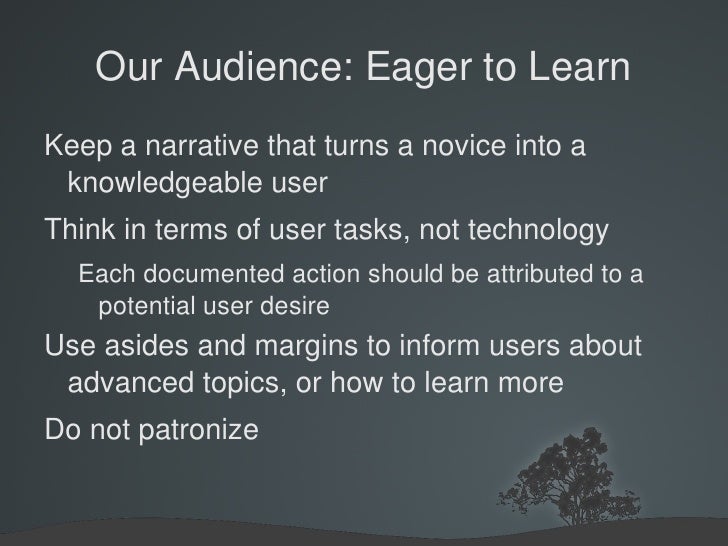 Our Audience: Eager to Learn

Keep a narrative that turns a novice into a knowledgeable user

Think in terms of user tasks, not technology

Each documented action should be attributed to a potential user desire

Use asides and margins to inform users about advanced topics, or how to learn more

Do not patronize